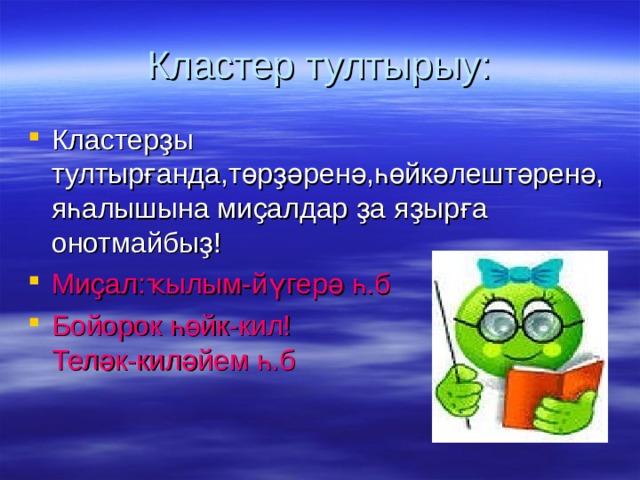 Кластер тултырыу:

Кластерҙы тултырғанда,төрҙәренә,һөйкәлештәренә, яһалышына миҫалдар ҙа яҙырға онотмайбыҙ!

Миҫал:ҡылым-йүгерә һ.б

Бойорок һөйк-кил!
Теләк-киләйем һ.б